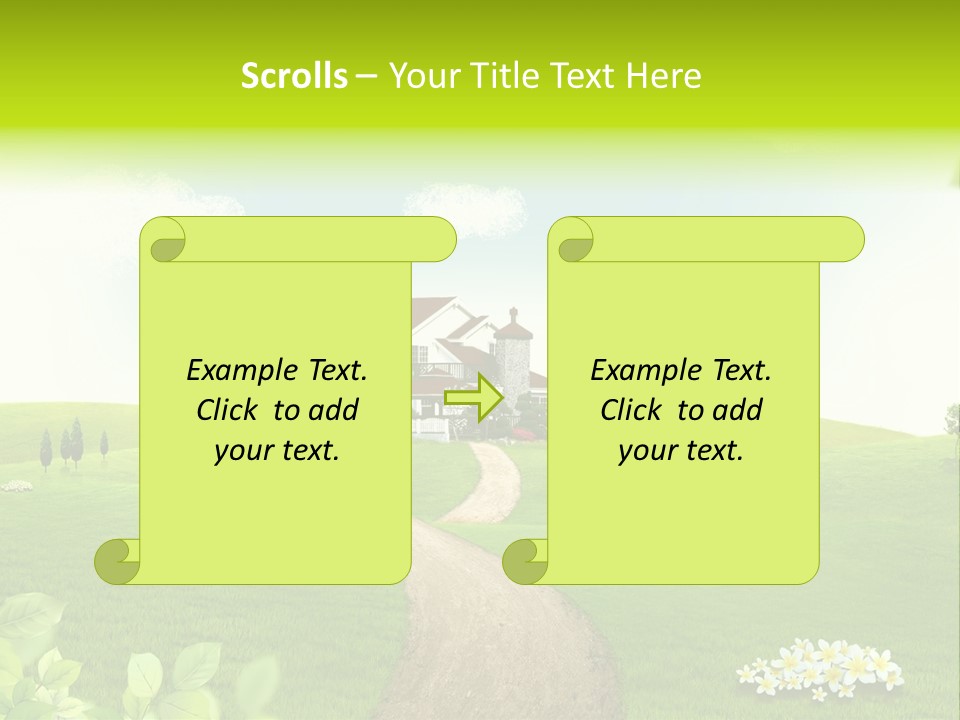 Scrolls – Your Title Text Here

Example Text. Click to add your text.

Example Text. Click to add your text.